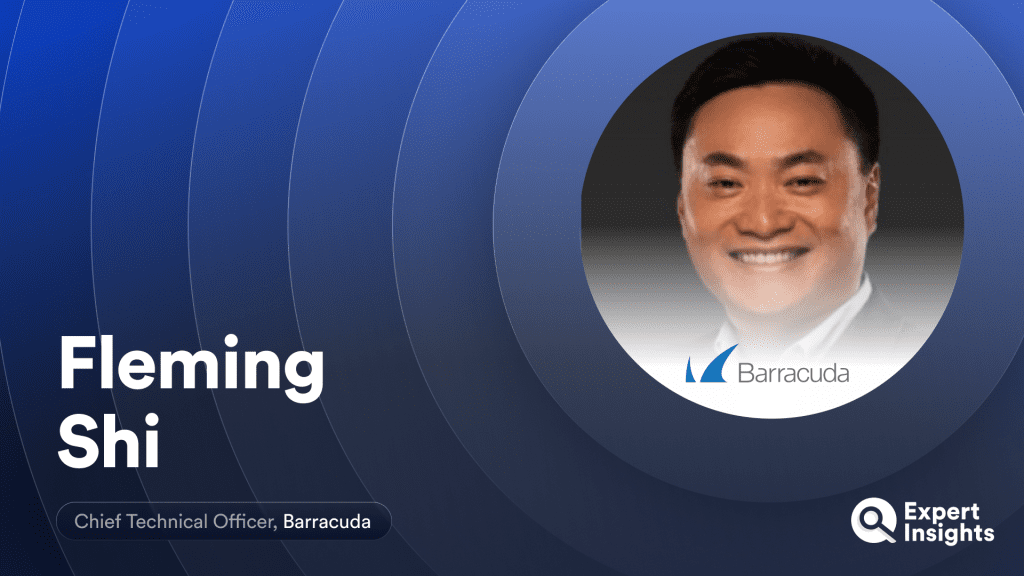 Barracuda

Fleming Shi

Chief Technical Officer, Barracuda

Expert Insights